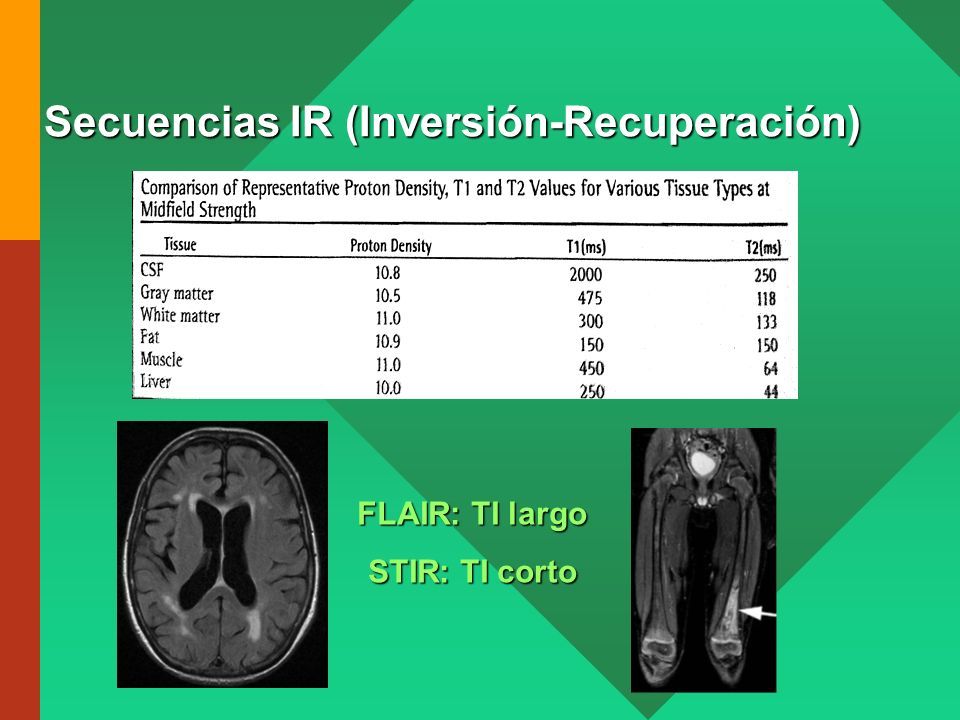 Secuencias IR (Inversión-Recuperación)

Comparison of Representative Proton Density, T1 and T2 Values for Various Tissue Types at Midfield Strength

| Tissue | Proton Density | T1(ms) | T2(ms) |
|---|---|---|---|
| CSF | 10.8 | 2000 | 250 |
| Gray matter | 10.5 | 475 | 118 |
| White matter | 11.0 | 300 | 133 |
| Fat | 10.9 | 150 | 150 |
| Muscle | 11.0 | 450 | 64 |
| Liver | 10.0 | 250 | 44 |

FLAIR: TI largo

STIR: TI corto